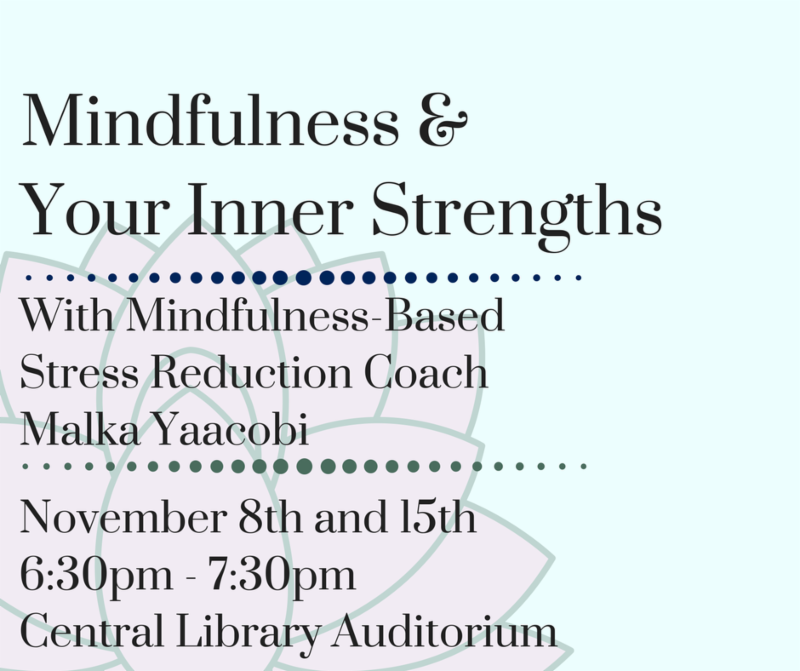 Mindfulness &
Your Inner Strengths

With Mindfulness-Based
Stress Reduction Coach
Malka Yaacobi

November 8th and 15th
6:30pm - 7:30pm
Central Library Auditorium